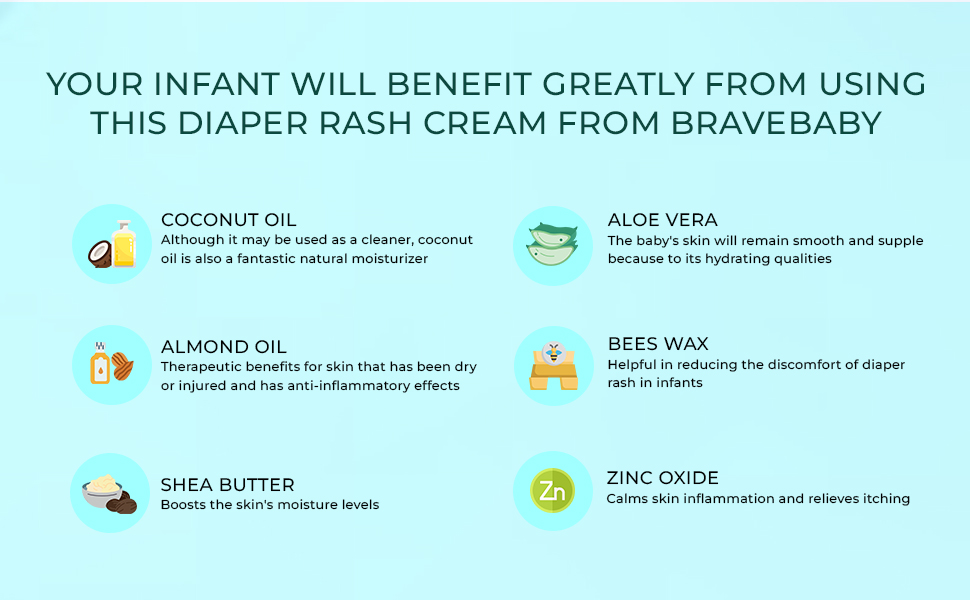 YOUR INFANT WILL BENEFIT GREATLY FROM USING THIS DIAPER RASH CREAM FROM BRAVEBABY

COCONUT OIL
Although it may be used as a cleaner, coconut oil is also a fantastic natural moisturizer

ALMOND OIL
Therapeutic benefits for skin that has been dry or injured and has anti-inflammatory effects

SHEA BUTTER
Boosts the skin's moisture levels

ALOE VERA
The baby's skin will remain smooth and supple because to its hydrating qualities

BEES WAX
Helpful in reducing the discomfort of diaper rash in infants

Zn

ZINC OXIDE
Calms skin inflammation and relieves itching